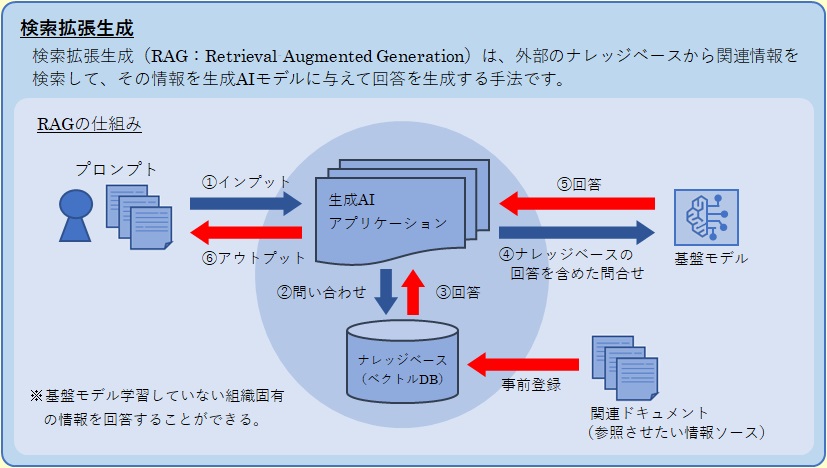 検索拡張生成

検索拡張生成（RAG：Retrieval Augmented Generation）は、外部のナレッジベースから関連情報を検索して、その情報を生成AIモデルに与えて回答を生成する手法です。

RAGの仕組み

プロンプト

①インプット

⑥アウトプット

生成AI
アプリケーション

⑤回答

④ナレッジベースの回答を含めた問合せ

基盤モデル

②問い合わせ

③回答

ナレッジベース
（ベクトルDB）

事前登録

関連ドキュメント
（参照させたい情報ソース）

※基盤モデル学習していない組織固有の情報を回答することができる。